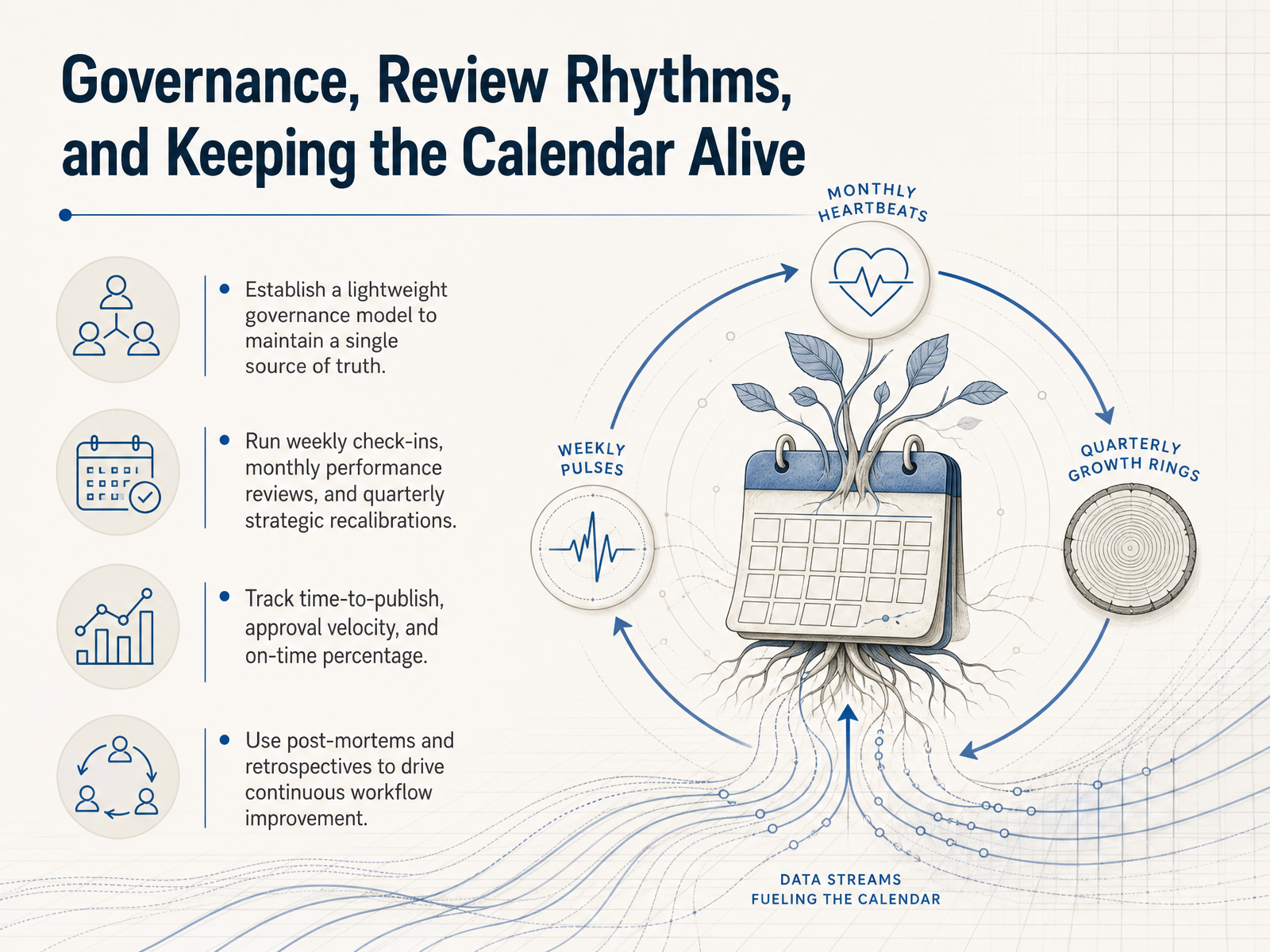 Governance, Review Rhythms, and Keeping the Calendar Alive

• Establish a lightweight governance model to maintain a single source of truth.

• Run weekly check-ins, monthly performance reviews, and quarterly strategic recalibrations.

• Track time-to-publish, approval velocity, and on-time percentage.

• Use post-mortems and retrospectives to drive continuous workflow improvement.

MONTHLY HEARTBEATS

WEEKLY PULSES

QUARTERLY GROWTH RINGS

DATA STREAMS FUELING THE CALENDAR